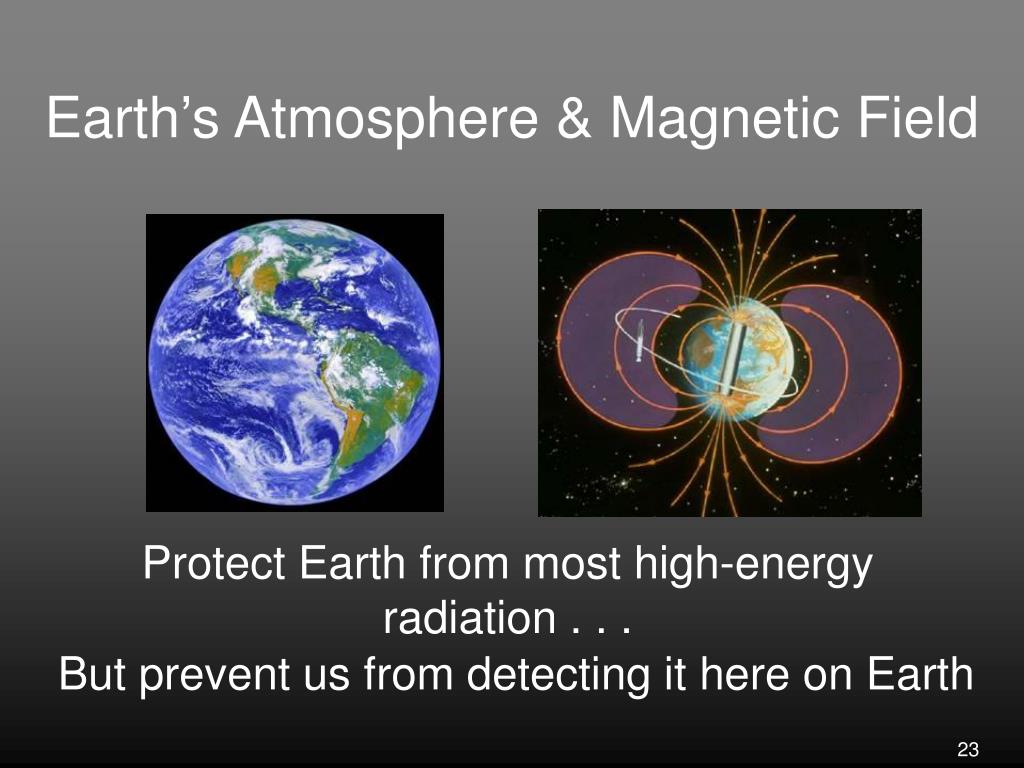 Earth’s Atmosphere & Magnetic Field

Protect Earth from most high-energy radiation . . .
But prevent us from detecting it here on Earth

23